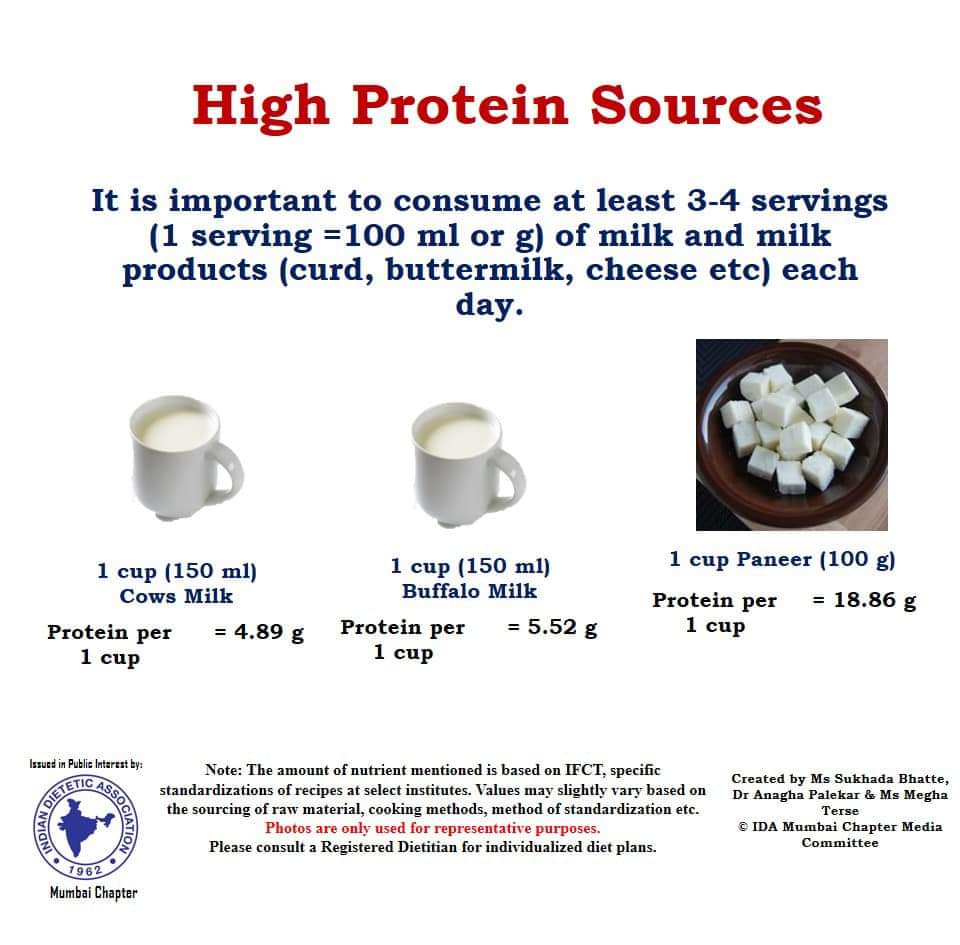 High Protein Sources

It is important to consume at least 3-4 servings (1 serving =100 ml or g) of milk and milk products (curd, buttermilk, cheese etc) each day.

1 cup (150 ml)
Cows Milk

Protein per 1 cup = 4.89 g

1 cup (150 ml)
Buffalo Milk

Protein per 1 cup = 5.52 g

1 cup Paneer (100 g)

Protein per 1 cup = 18.86 g

Issued in Public Interest by:

INDIAN DIETETIC ASSOCIATION
1962
Mumbai Chapter

Note: The amount of nutrient mentioned is based on IFCT, specific standardizations of recipes at select institutes. Values may slightly vary based on the sourcing of raw material, cooking methods, method of standardization etc.
Photos are only used for representative purposes.
Please consult a Registered Dietitian for individualized diet plans.

Created by Ms Sukhada Bhatte, Dr Anagha Palekar & Ms Megha Terse
© IDA Mumbai Chapter Media Committee